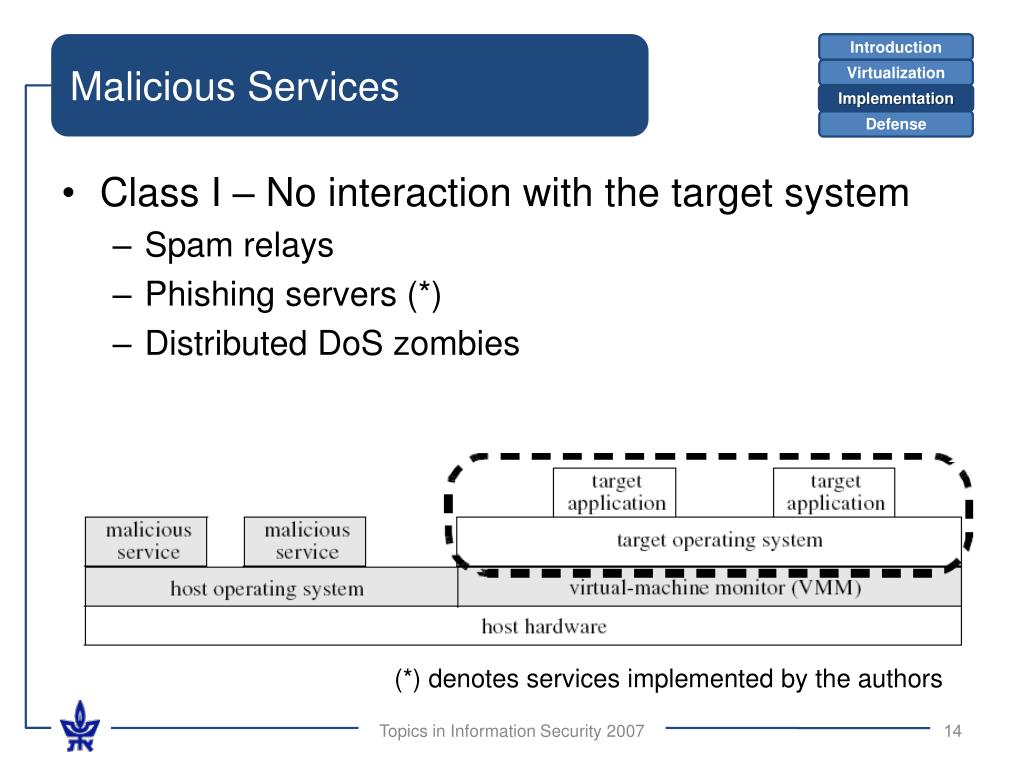 Malicious Services

Introduction
Virtualization
Implementation
Defense

• Class I – No interaction with the target system
– Spam relays
– Phishing servers (*)
– Distributed DoS zombies

target application
target application
malicious service
malicious service
target operating system
host operating system
virtual-machine monitor (VMM)
host hardware

(*) denotes services implemented by the authors

Topics in Information Security 2007
14